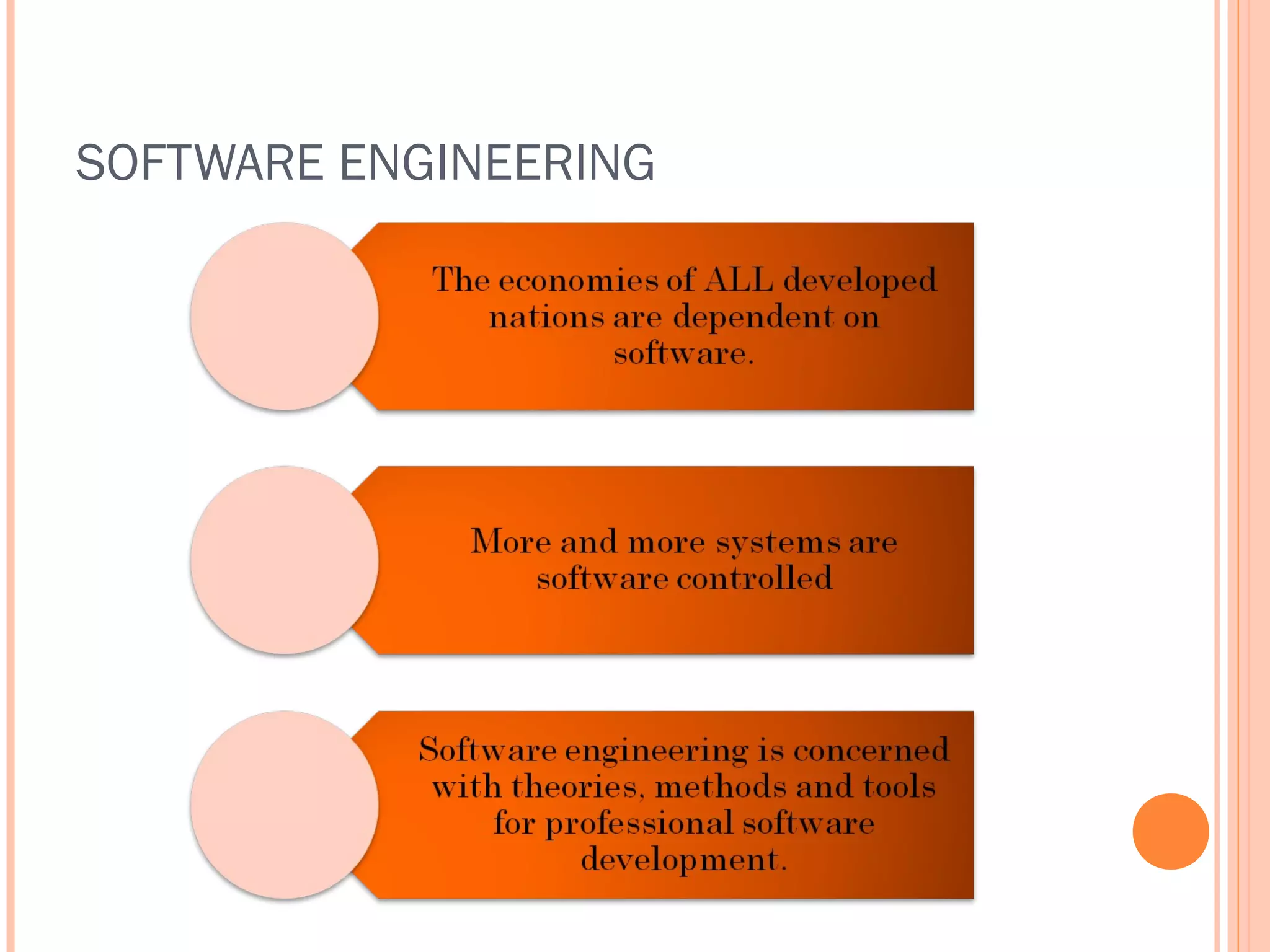 SOFTWARE ENGINEERING

The economies of ALL developed nations are dependent on software.

More and more systems are software controlled

Software engineering is concerned with theories, methods and tools for professional software development.